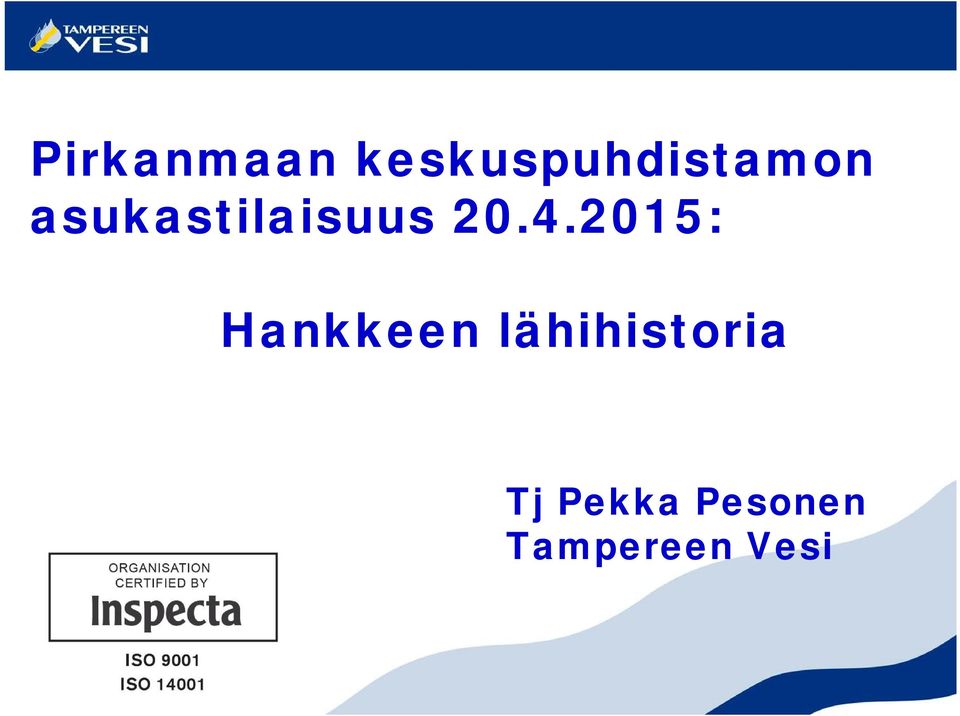 TAMPEREEN VESI

Pirkanmaan keskuspuhdistamon asukastilaisuus 20.4.2015:

Hankkeen lähihistoria

Tj Pekka Pesonen
Tampereen Vesi

ORGANISATION CERTIFIED BY
Inspecta

ISO 9001
ISO 14001